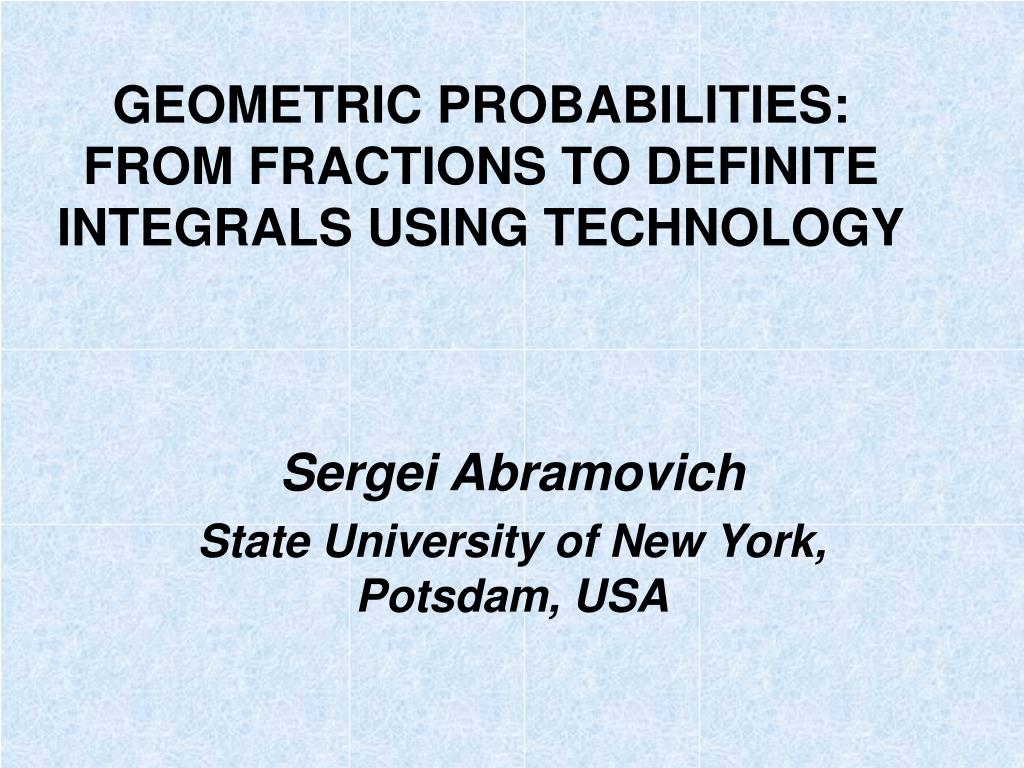 GEOMETRIC PROBABILITIES: FROM FRACTIONS TO DEFINITE INTEGRALS USING TECHNOLOGY

Sergei Abramovich

State University of New York, Potsdam, USA